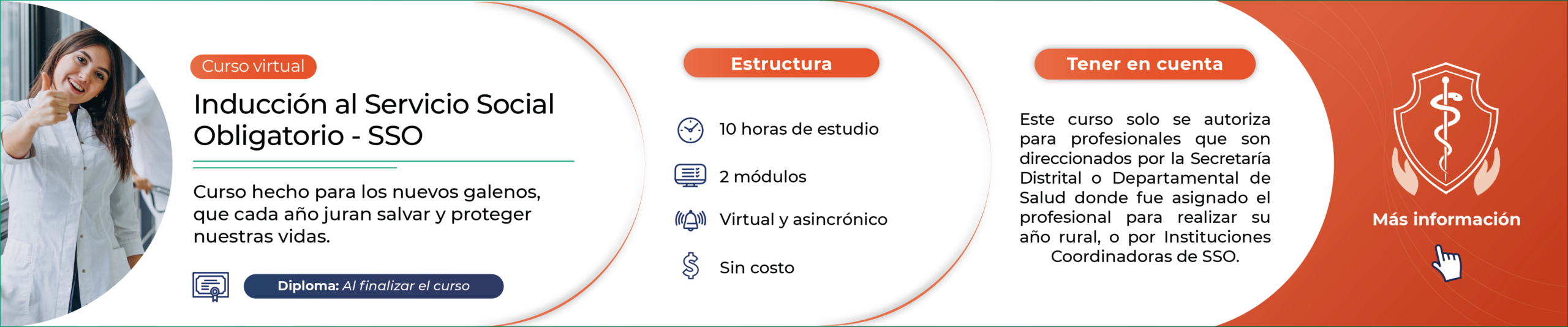 Curso virtual

Inducción al Servicio Social Obligatorio - SSO

Curso hecho para los nuevos galenos, que cada año juran salvar y proteger nuestras vidas.

Diploma: Al finalizar el curso

Estructura

10 horas de estudio

2 módulos

Virtual y asincrónico

Sin costo

Tener en cuenta

Este curso solo se autoriza para profesionales que son direccionados por la Secretaría Distrital o Departamental de Salud donde fue asignado el profesional para realizar su año rural, o por Instituciones Coordinadoras de SSO.

Más información